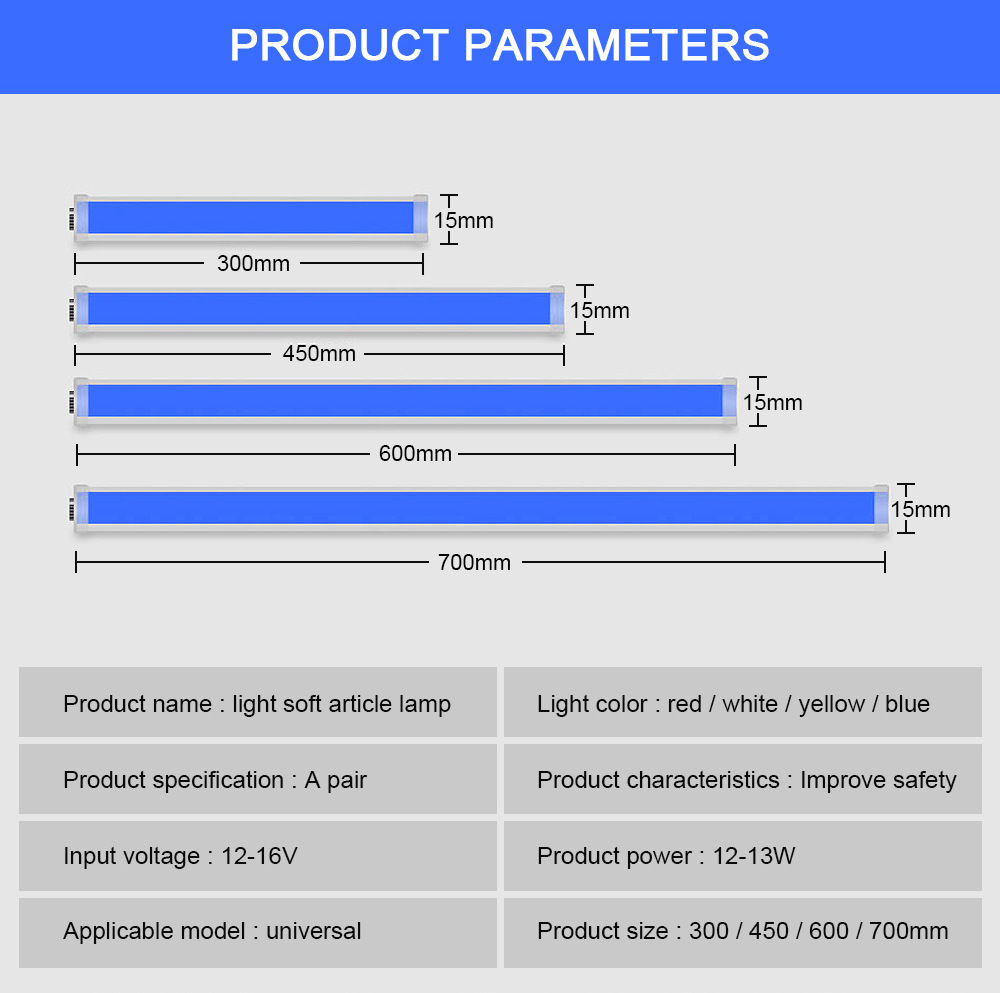 PRODUCT PARAMETERS

15mm
300mm
15mm
450mm
15mm
600mm
15mm
700mm

| Product name : light soft article lamp | Light color : red / white / yellow / blue |
|---|---|
| Product specification : A pair | Product characteristics : Improve safety |
| Input voltage : 12-16V | Product power : 12-13W |
| Applicable model : universal | Product size : 300 / 450 / 600 / 700mm |